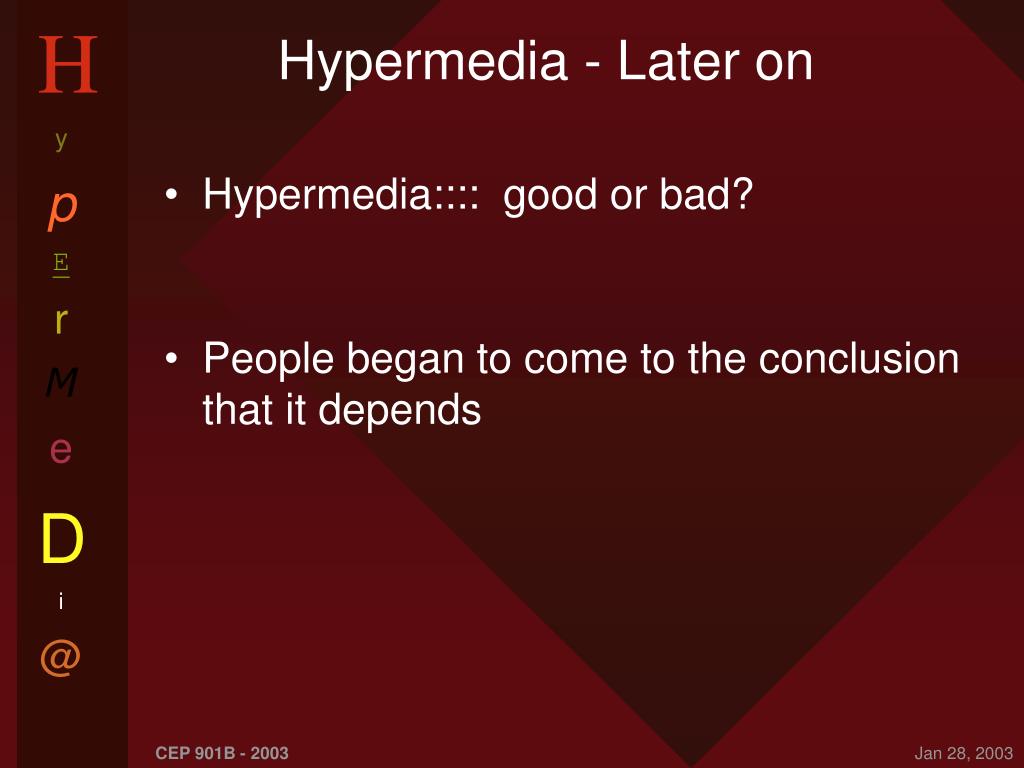 H
y
p
E
r
M
e
D
i
@

Hypermedia - Later on

• Hypermedia:::: good or bad?

• People began to come to the conclusion that it depends

CEP 901B - 2003

Jan 28, 2003